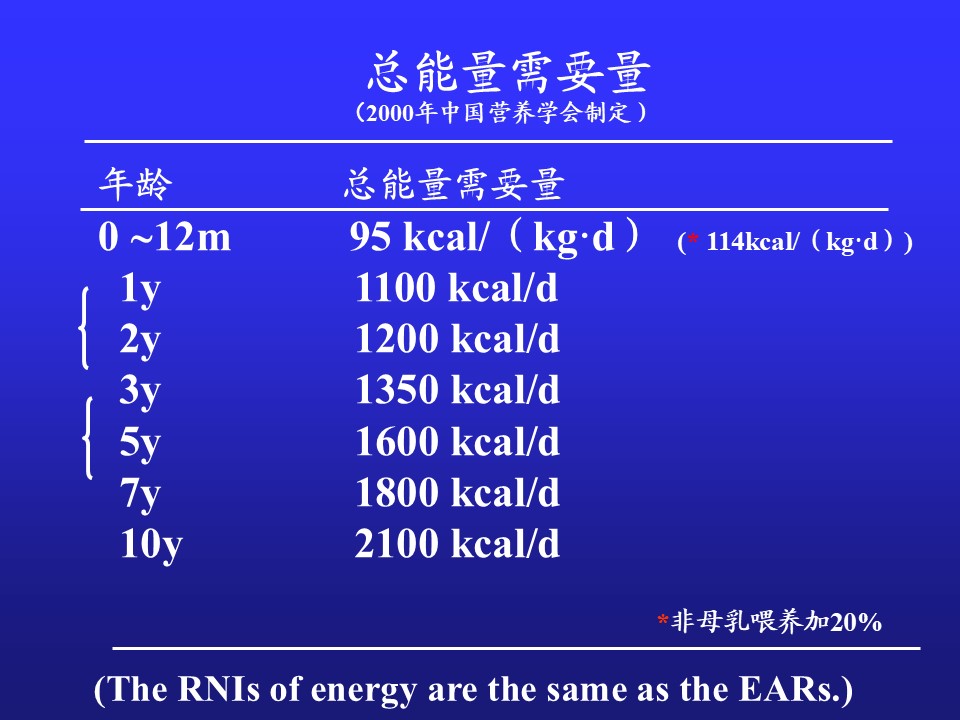 总能量需要量
（2000年中国营养学会制定）

| 年龄 | 总能量需要量 |
|---|---|
| 0 ~12m | 95 kcal/（kg·d） (* 114kcal/（kg·d）) |
| 1y | 1100 kcal/d |
| 2y | 1200 kcal/d |
| 3y | 1350 kcal/d |
| 5y | 1600 kcal/d |
| 7y | 1800 kcal/d |
| 10y | 2100 kcal/d |

*非母乳喂养加20%

(The RNIs of energy are the same as the EARs.)